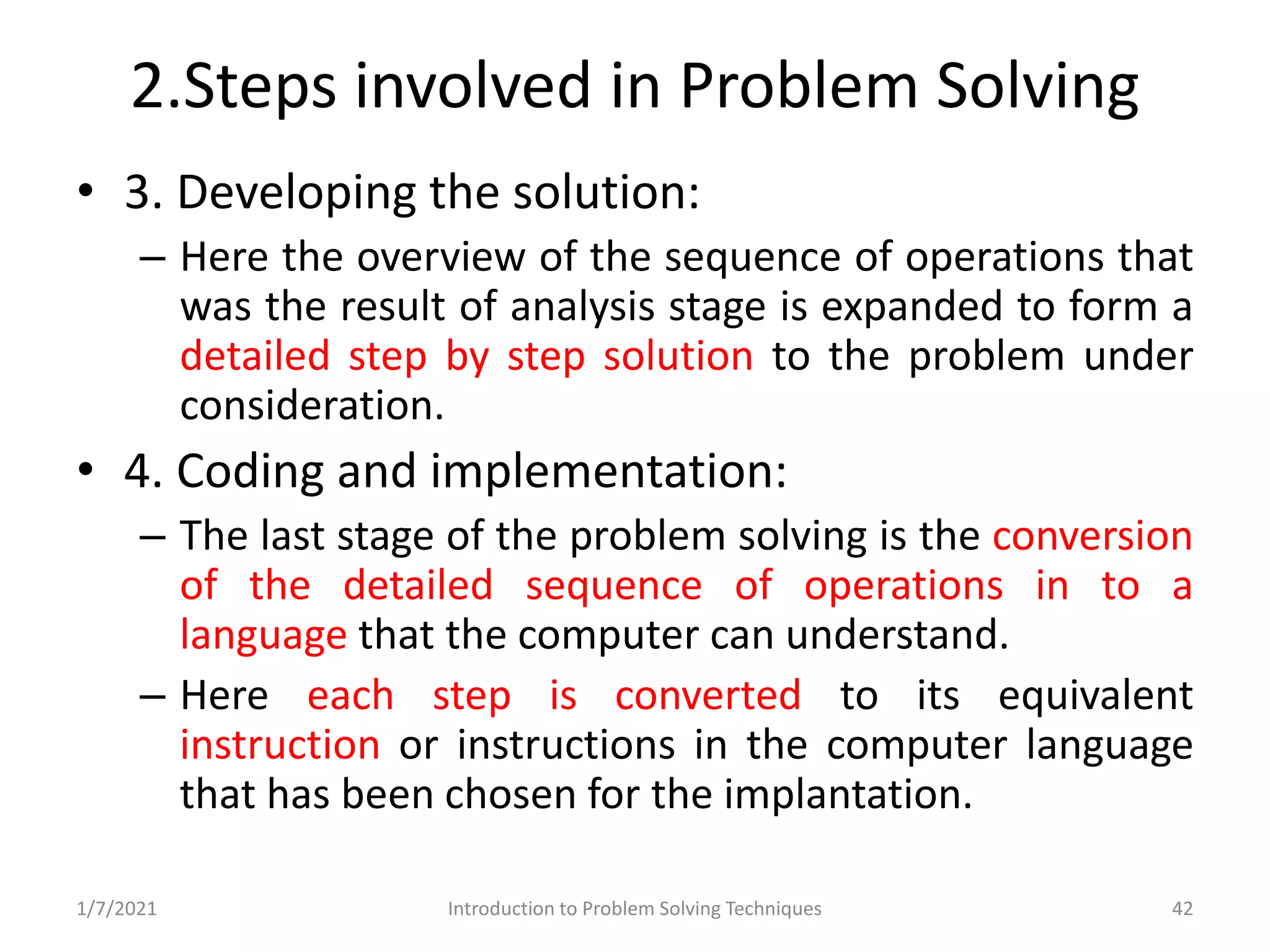 2.Steps involved in Problem Solving

• 3. Developing the solution:

– Here the overview of the sequence of operations that was the result of analysis stage is expanded to form a detailed step by step solution to the problem under consideration.

• 4. Coding and implementation:

– The last stage of the problem solving is the conversion of the detailed sequence of operations in to a language that the computer can understand.

– Here each step is converted to its equivalent instruction or instructions in the computer language that has been chosen for the implantation.

1/7/2021 Introduction to Problem Solving Techniques 42